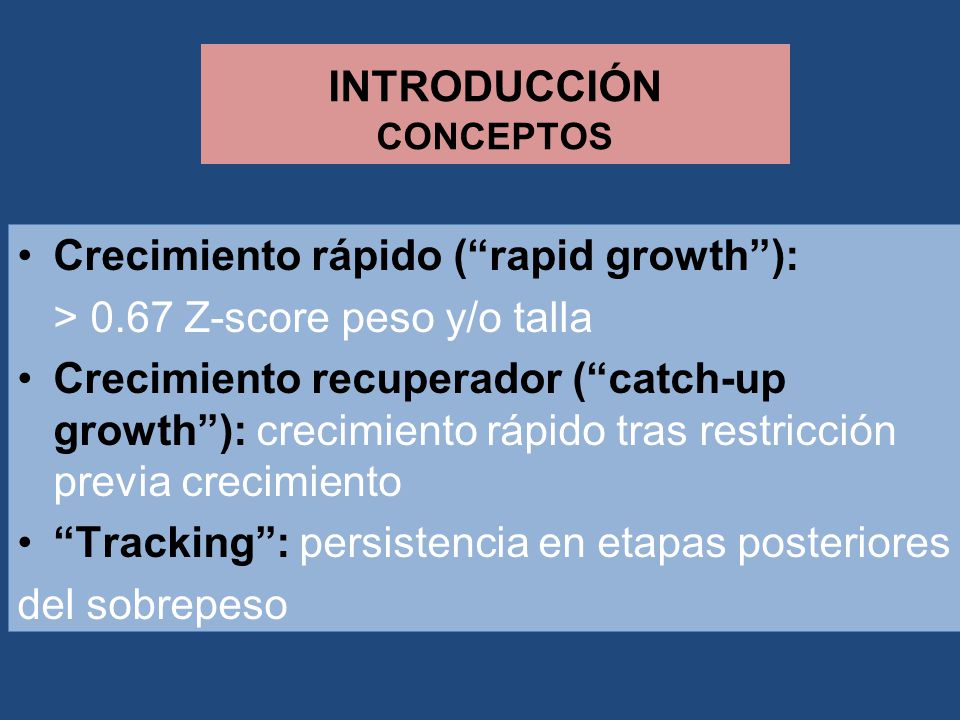 INTRODUCCIÓN
CONCEPTOS

• Crecimiento rápido (“rapid growth”):
> 0.67 Z-score peso y/o talla

• Crecimiento recuperador (“catch-up growth”): crecimiento rápido tras restricción previa crecimiento

• “Tracking”: persistencia en etapas posteriores del sobrepeso